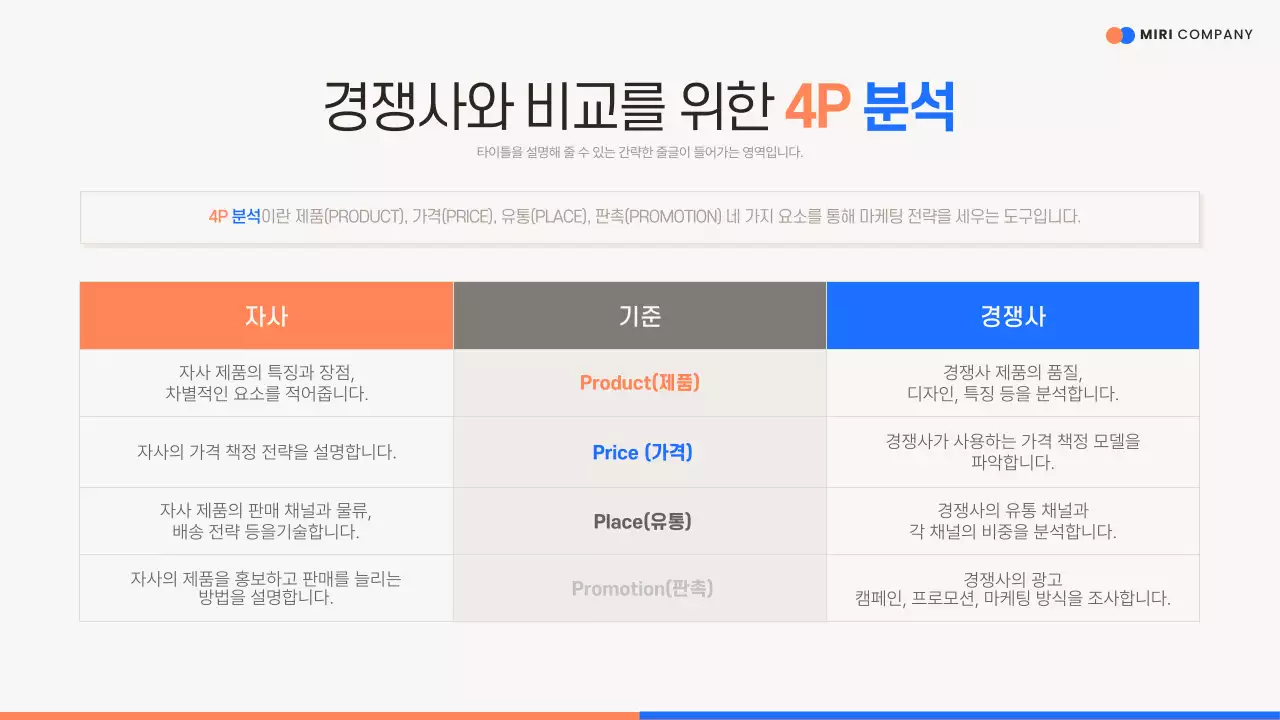 MIRI COMPANY

경쟁사와 비교를 위한 4P 분석

타이틀을 설명해 줄 수 있는 간략한 줄글이 들어가는 영역입니다.

4P 분석이란 제품(PRODUCT), 가격(PRICE), 유통(PLACE), 판촉(PROMOTION) 네 가지 요소를 통해 마케팅 전략을 세우는 도구입니다.

| 자사 | 기준 | 경쟁사 |
|---|---|---|
| 자사 제품의 특징과 장점, 차별적인 요소를 적어줍니다. | Product(제품) | 경쟁사 제품의 품질, 디자인, 특징 등을 분석합니다. |
| 자사의 가격 책정 전략을 설명합니다. | Price (가격) | 경쟁사가 사용하는 가격 책정 모델을 파악합니다. |
| 자사 제품의 판매 채널과 물류, 배송 전략 등을기술합니다. | Place(유통) | 경쟁사의 유통 채널과 각 채널의 비중을 분석합니다. |
| 자사의 제품을 홍보하고 판매를 늘리는 방법을 설명합니다. | Promotion(판촉) | 경쟁사의 광고 캠페인, 프로모션, 마케팅 방식을 조사합니다. |